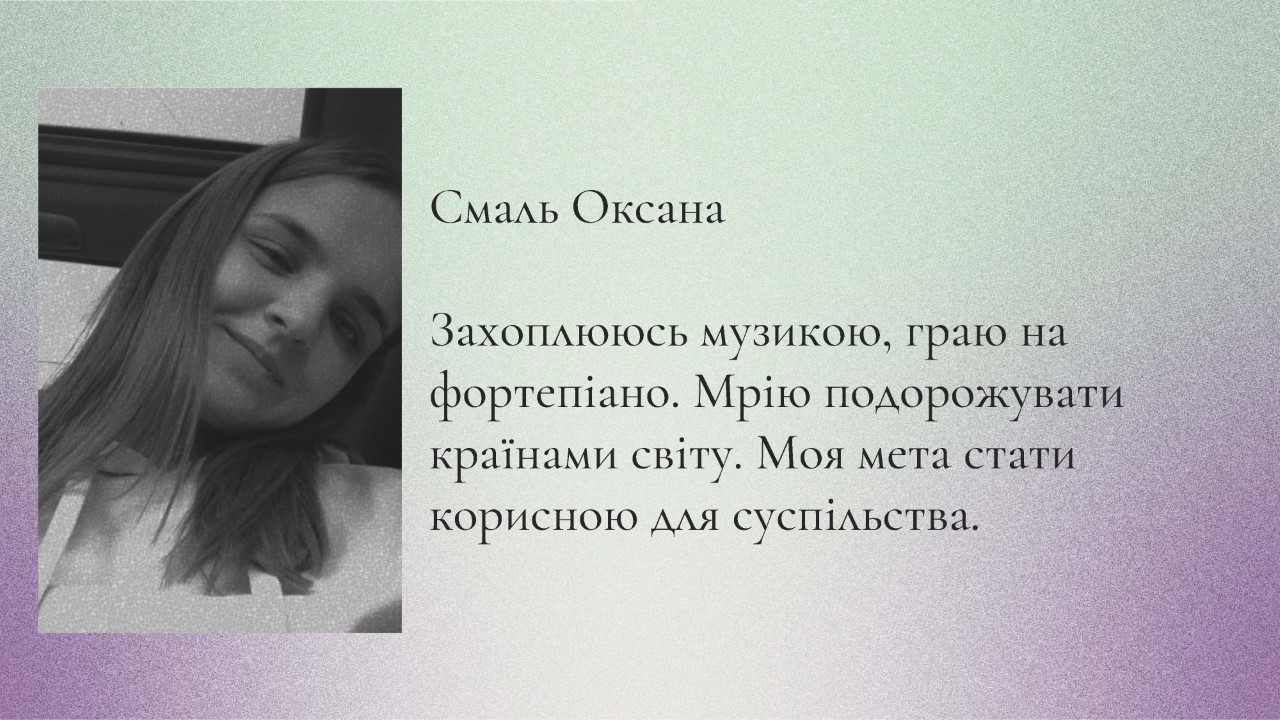 Смаль Оксана

Захоплююсь музикою, граю на фортепіано. Мрію подорожувати країнами світу. Моя мета стати корисною для суспільства.